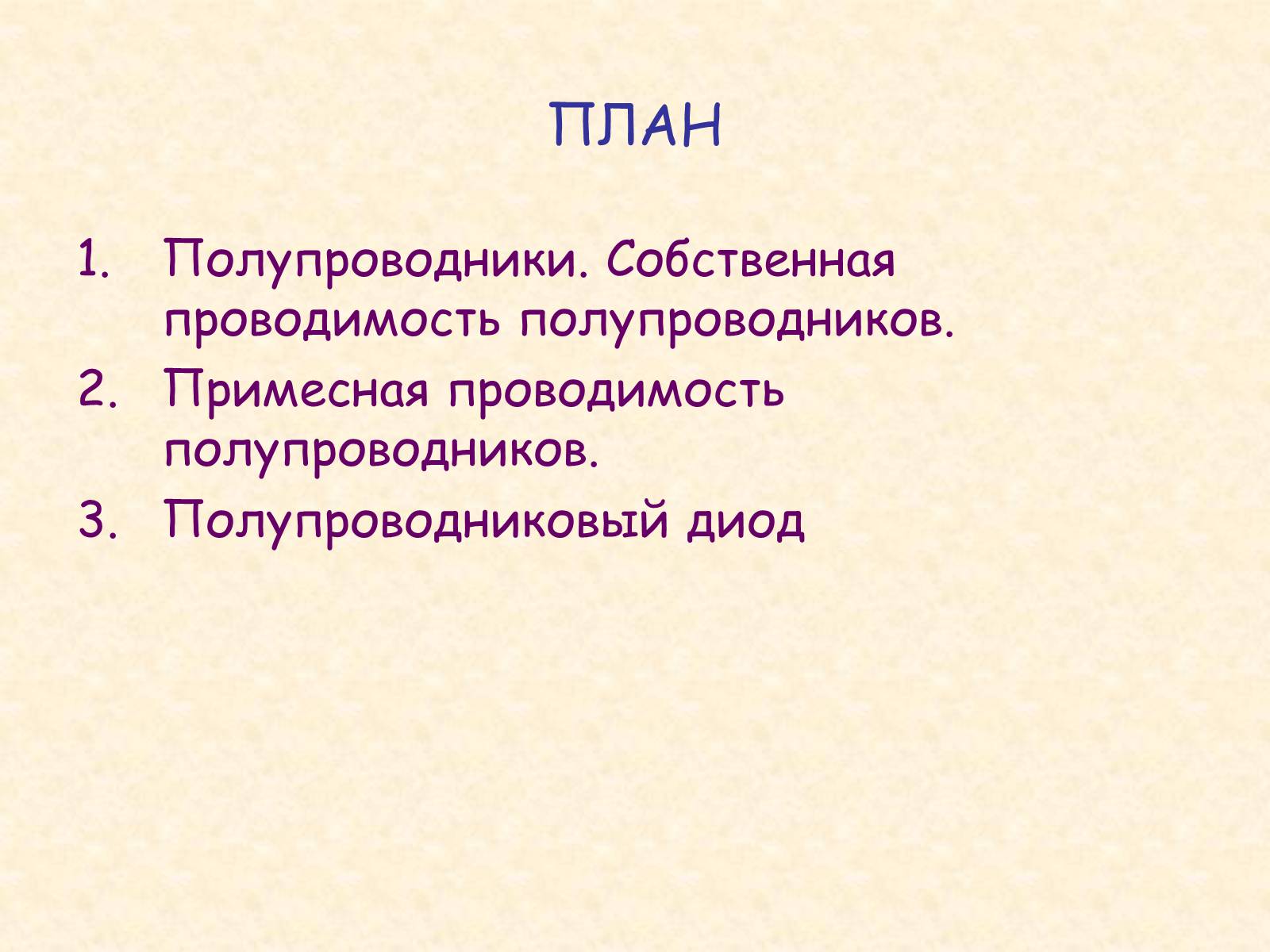 ПЛАН

1. Полупроводники. Собственная проводимость полупроводников.
2. Примесная проводимость полупроводников.
3. Полупроводниковый диод